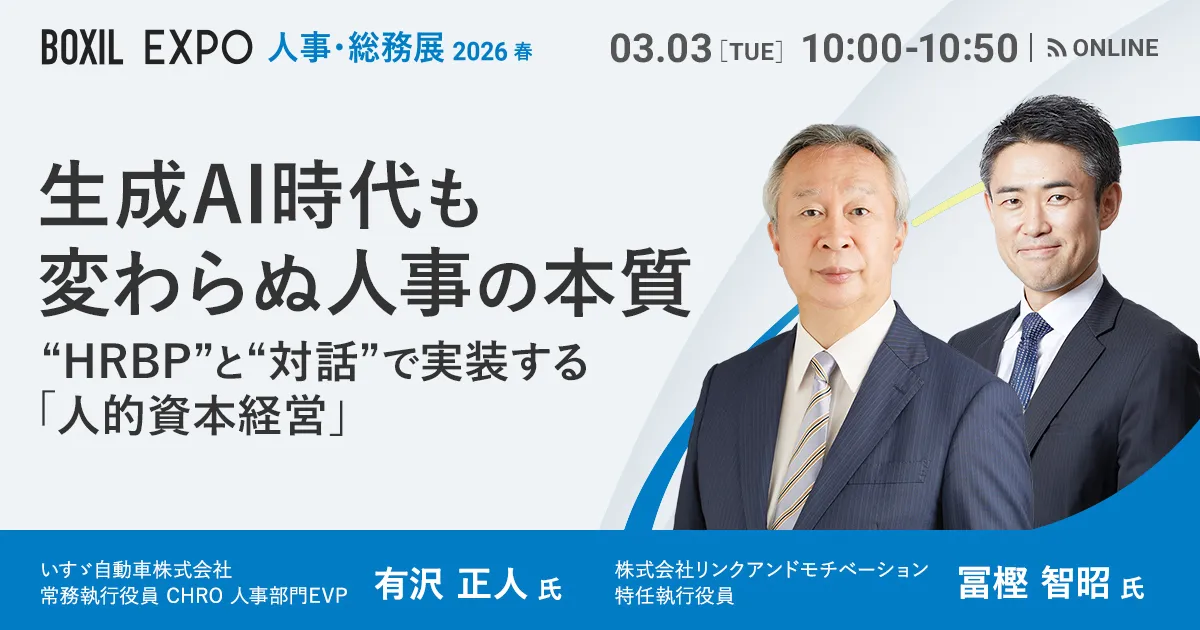 BOXIL EXPO 人事・総務展 2026 春

03.03 [TUE] 10:00-10:50 | ONLINE

生成AI時代も
変わらぬ人事の本質

“HRBP”と“対話”で実装する
「人的資本経営」

いすゞ自動車株式会社
常務執行役員 CHRO 人事部門EVP
有沢 正人 氏

株式会社リンクアンドモチベーション
特任執行役員
冨樫 智昭 氏